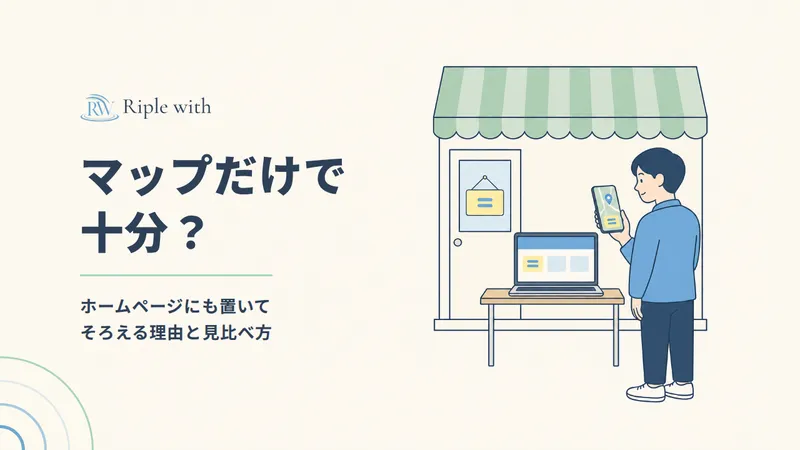 RW Riple with

マップだけで
十分？

ホームページにも置いて
そろえる理由と見比べ方